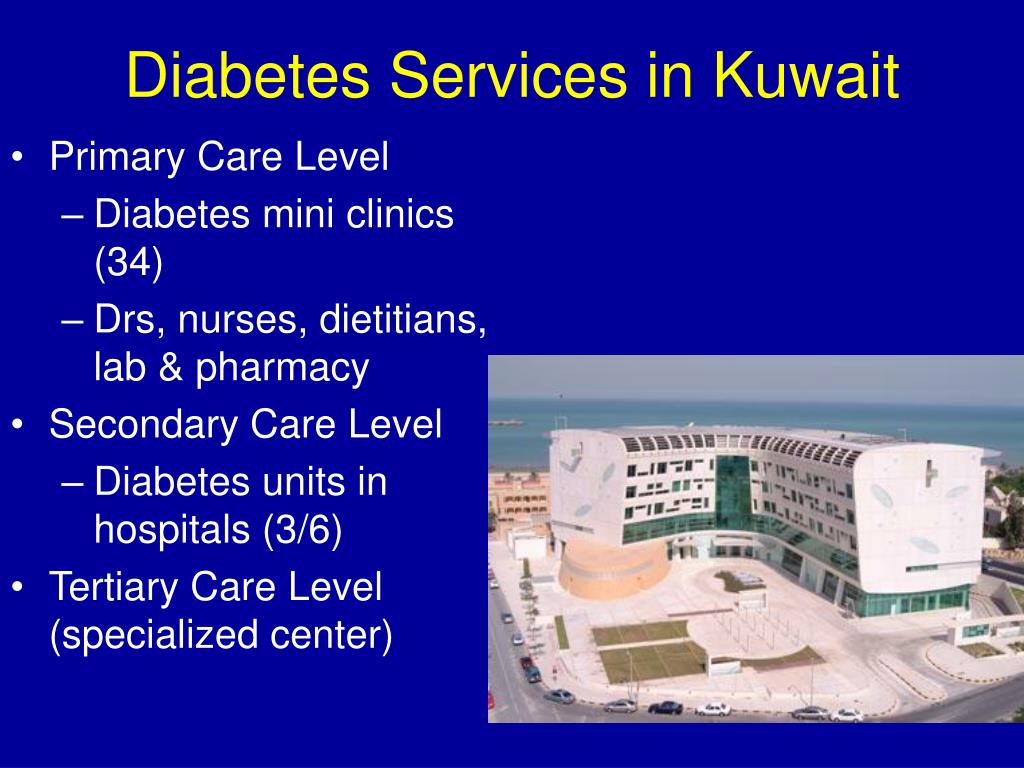 Diabetes Services in Kuwait

• Primary Care Level
– Diabetes mini clinics (34)
– Drs, nurses, dietitians, lab & pharmacy
• Secondary Care Level
– Diabetes units in hospitals (3/6)
• Tertiary Care Level (specialized center)